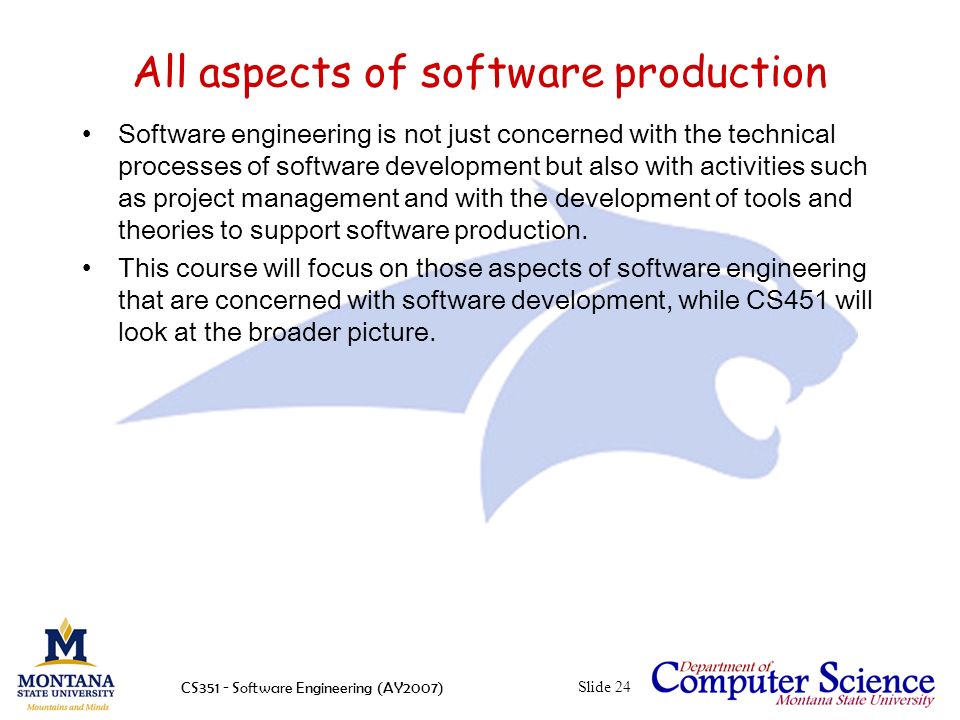 All aspects of software production

• Software engineering is not just concerned with the technical processes of software development but also with activities such as project management and with the development of tools and theories to support software production.

• This course will focus on those aspects of software engineering that are concerned with software development, while CS451 will look at the broader picture.

M
MONTANA
STATE UNIVERSITY
Mountains and Minds

CS351 - Software Engineering (AY2007)

Slide 24

Department of
Computer Science
Montana State University